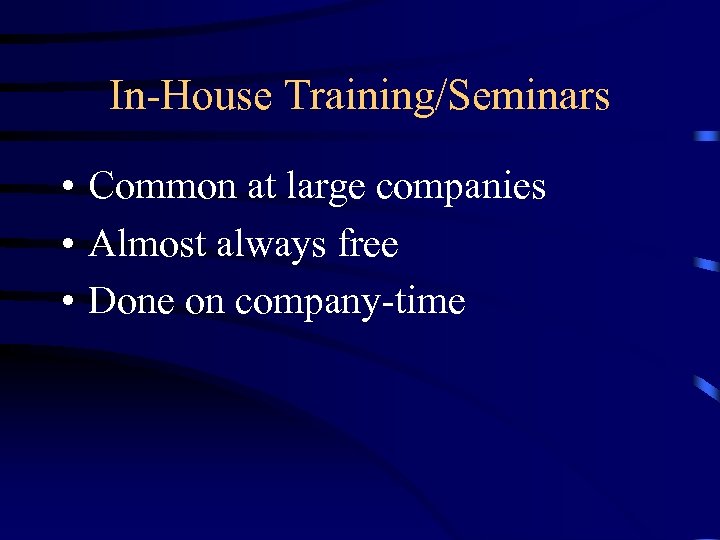 In-House Training/Seminars

• Common at large companies
• Almost always free
• Done on company-time